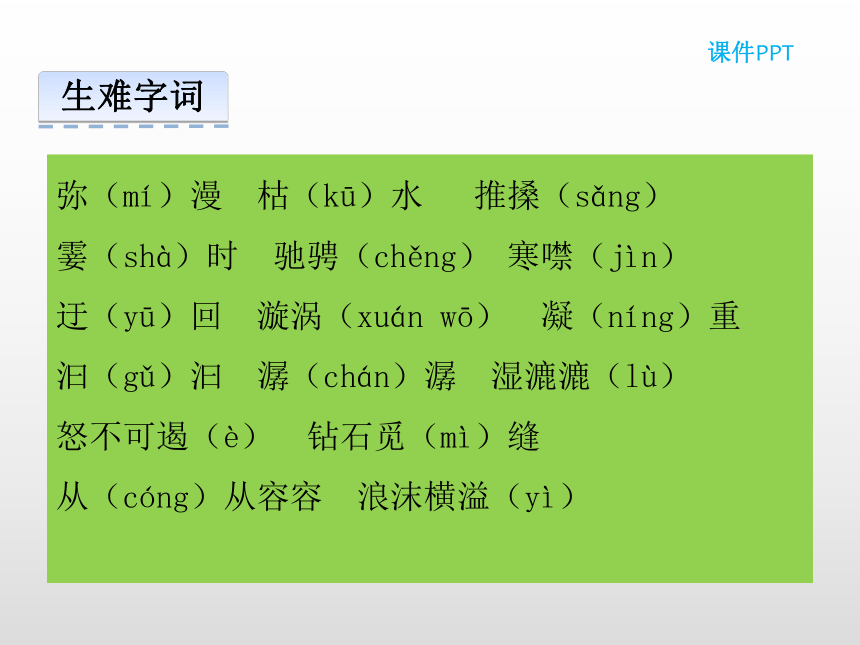 课件PPT

生难字词

弥（mí）漫　枯（kū）水　推搡（sǎng）
霎（shà）时　驰骋（chěng）　寒噤（jìn）
迂（yū）回　漩涡（xuán wō）　凝（níng）重
汩（gǔ）汩　潺（chán）潺　湿漉漉（lù）
怒不可遏（è）　钻石觅（mì）缝
从（cóng）从容容　浪沫横溢（yì）